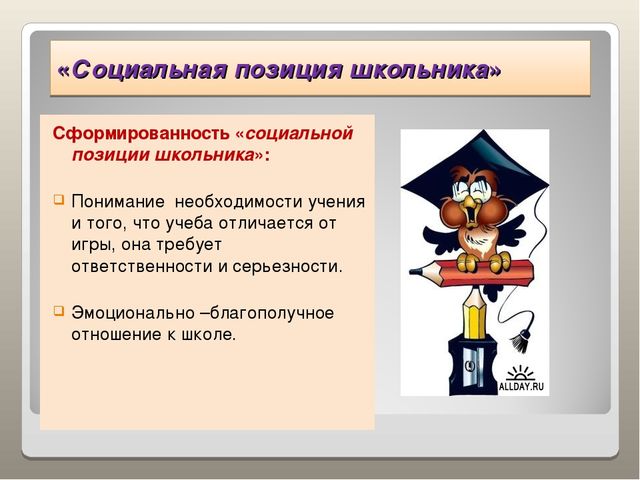 «Социальная позиция школьника»

Сформированность «социальной позиции школьника»:

Понимание необходимости учения и того, что учеба отличается от игры, она требует ответственности и серьезности.

Эмоционально –благополучное отношение к школе.

ALLDAY.RU